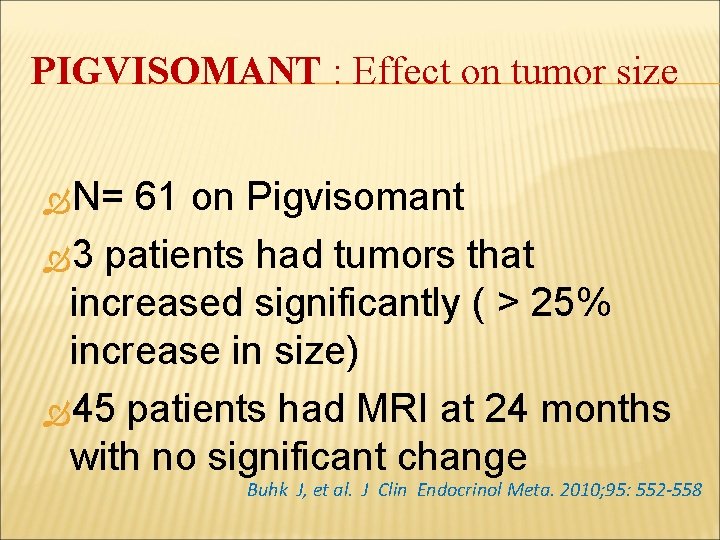 PIGVISOMANT : Effect on tumor size

N= 61 on Pigvisomant

3 patients had tumors that increased significantly ( > 25% increase in size)

45 patients had MRI at 24 months with no significant change

Buhk J, et al. J Clin Endocrinol Meta. 2010;95: 552-558